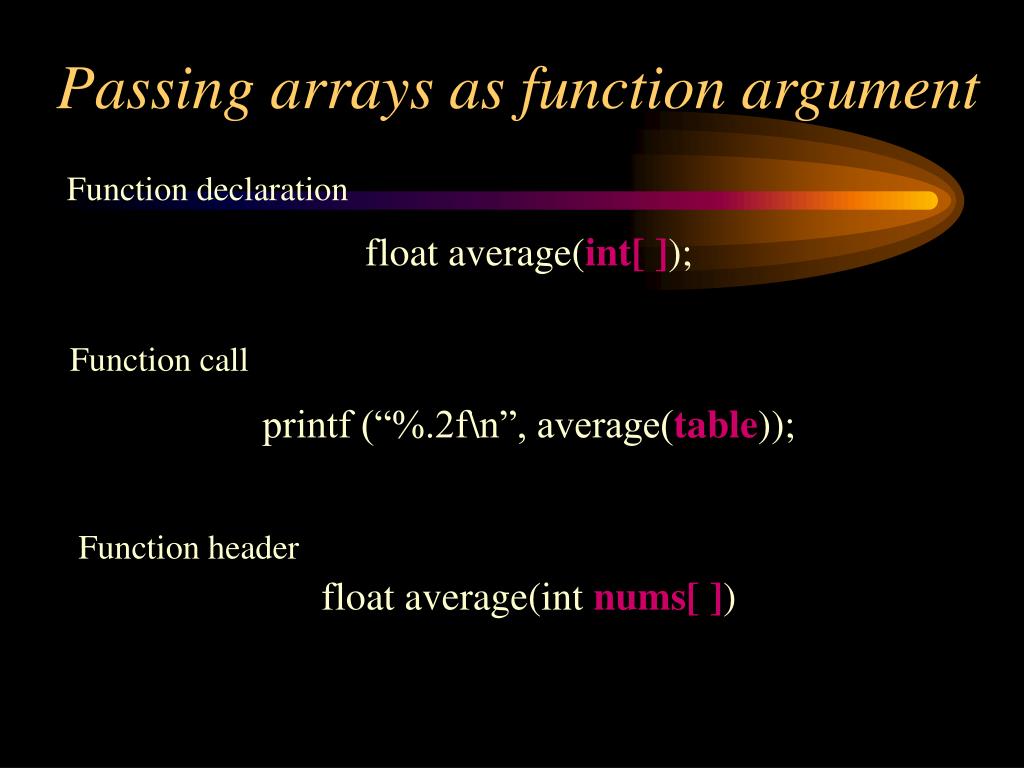 Passing arrays as function argument

Function declaration

float average(int[ ]);

Function call

printf (“%.2f\n”, average(table));

Function header

float average(int nums[ ])